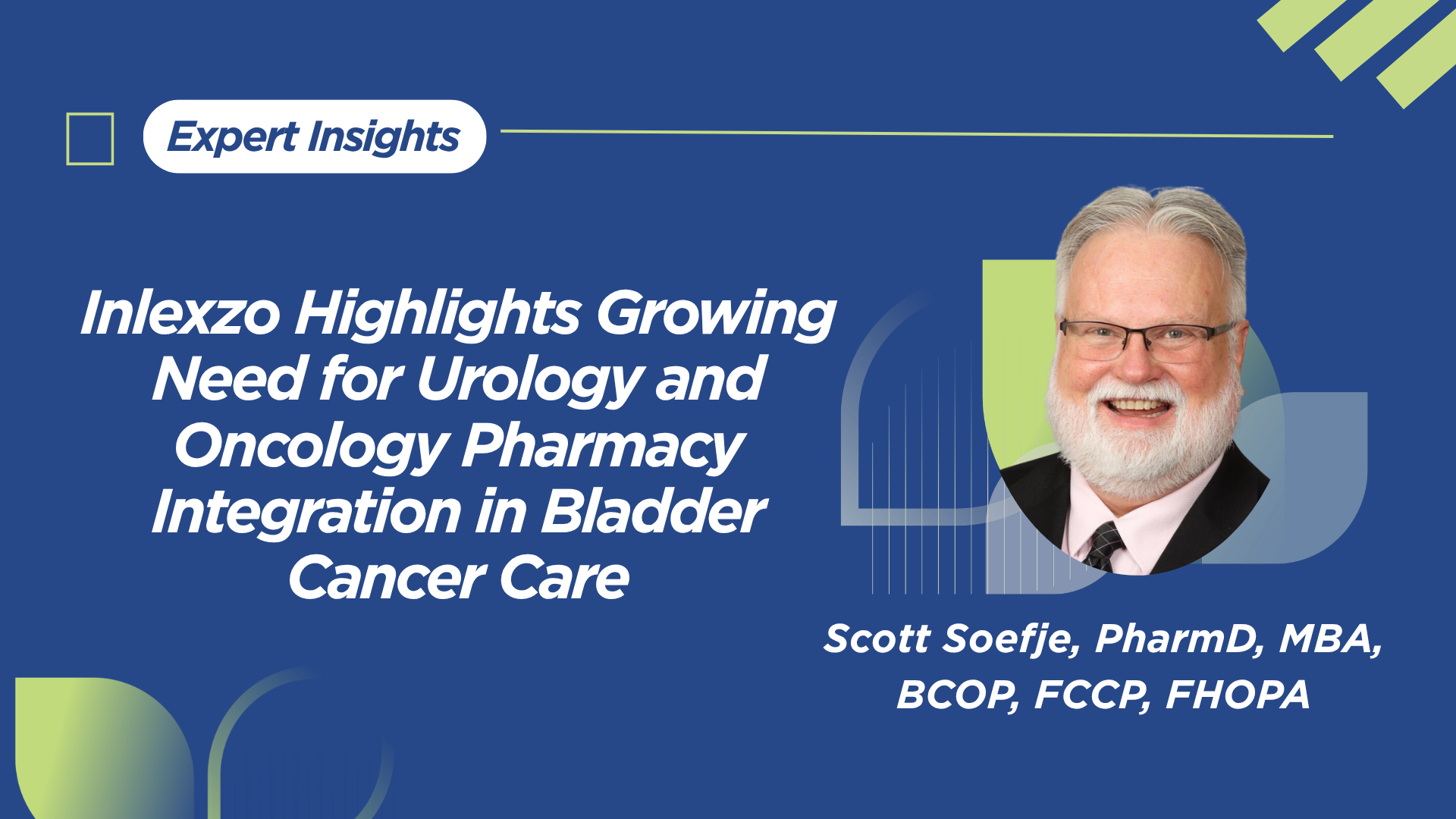 Expert Insights

Inlexzo Highlights Growing Need for Urology and Oncology Pharmacy Integration in Bladder Cancer Care

Scott Soefje, PharmD, MBA, BCOP, FCCP, FHOPA